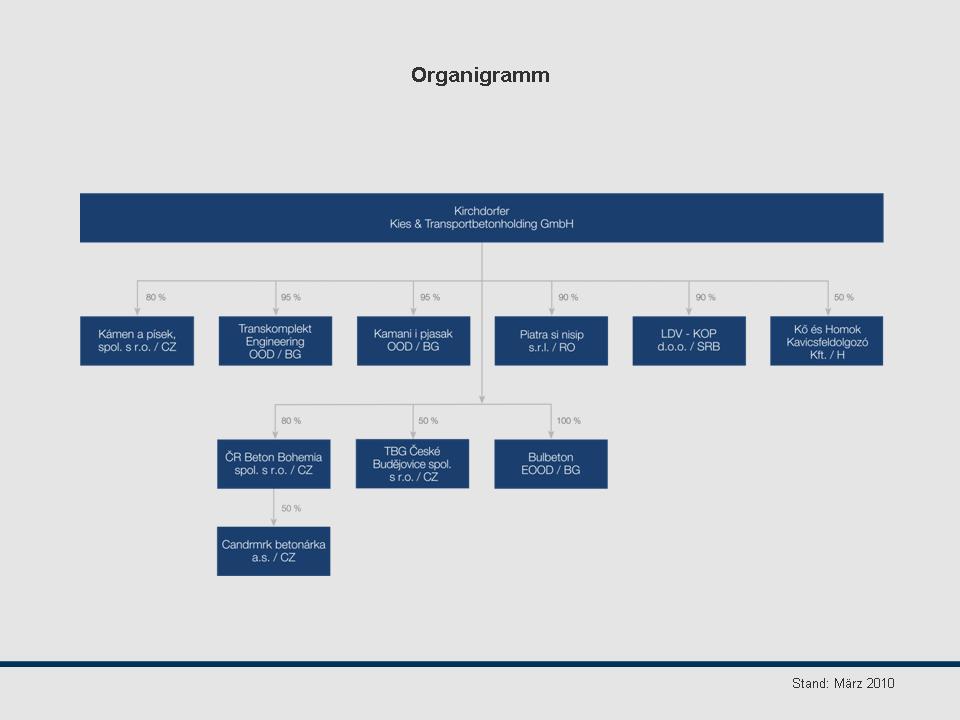 Organigramm

Kirchdorfer
Kies & Transportbetonholding GmbH

80 %
Kámen a písek, spol. s r.o. / CZ

95 %
Transkomplekt Engineering OOD / BG

95 %
Kamani i pjasak OOD / BG

90 %
Piatra si nisip s.r.l. / RO

90 %
LDV - KOP d.o.o. / SRB

50 %
Kő és Homok Kavicsfeldolgozó Kft. / H

80 %
ČR Beton Bohemia spol. s r.o. / CZ

50 %
TBG České Budějovice spol. s r.o. / CZ

100 %
Bulbeton EOOD / BG

50 %
Candrmrk betonárka a.s. / CZ

Stand: März 2010